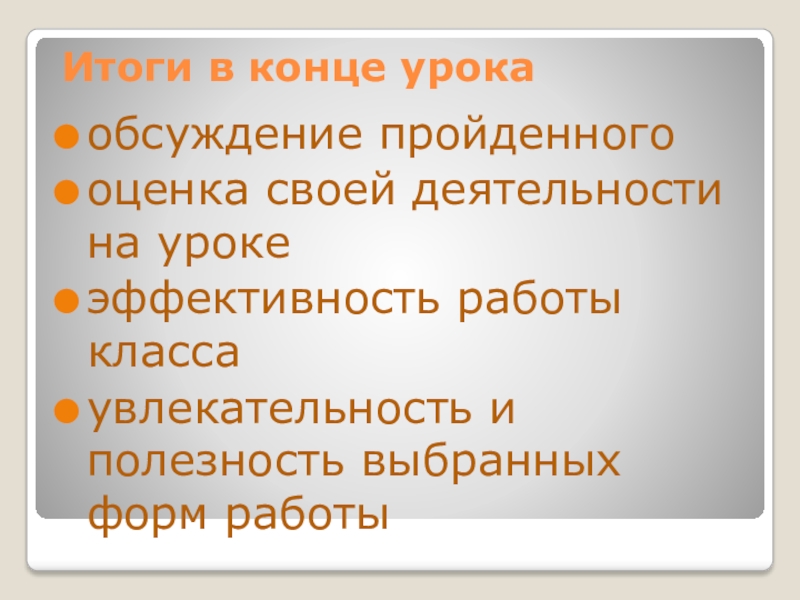 Итоги в конце урока

- обсуждение пройденного
- оценка своей деятельности на уроке
- эффективность работы класса
- увлекательность и полезность выбранных форм работы